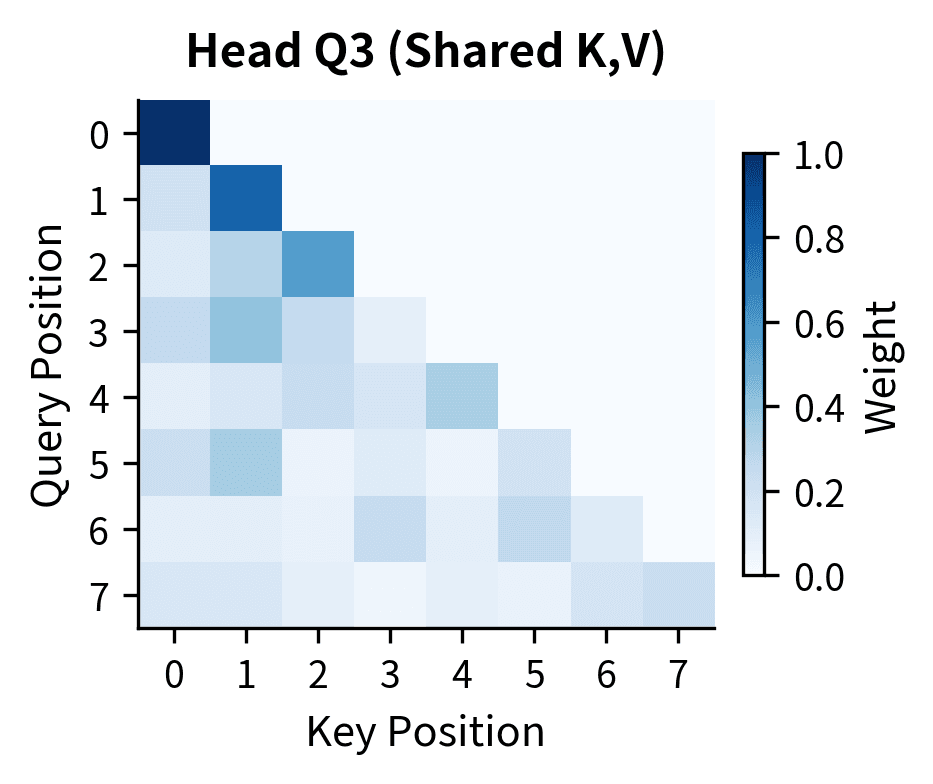 Head Q3 (Shared K,V)

Query Position

0
1
2
3
4
5
6
7

0 1 2 3 4 5 6 7

Key Position

1.0
0.8
0.6
0.4
0.2
0.0

Weight